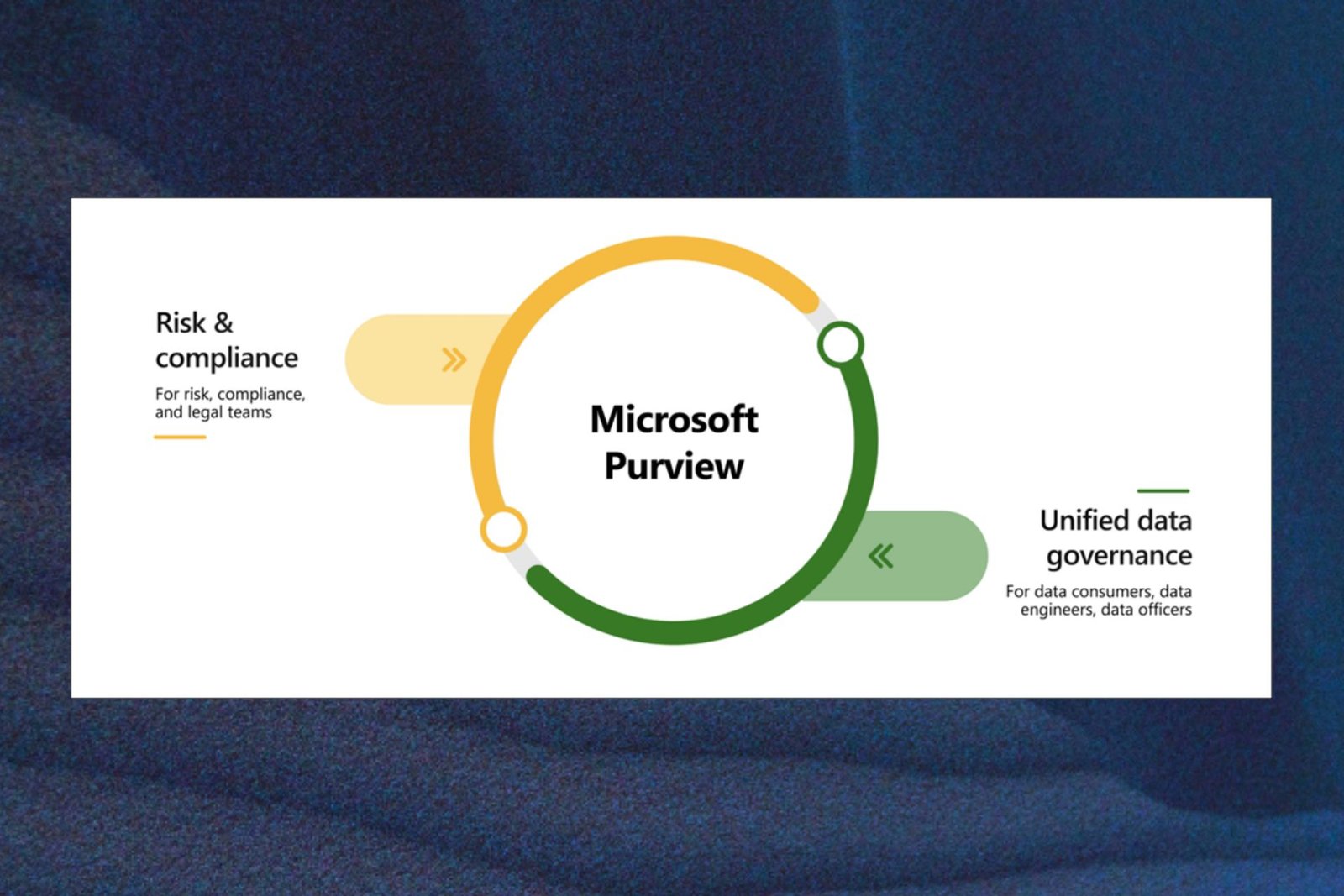 Risk & compliance

For risk, compliance, and legal teams

Microsoft Purview

Unified data governance

For data consumers, data engineers, data officers